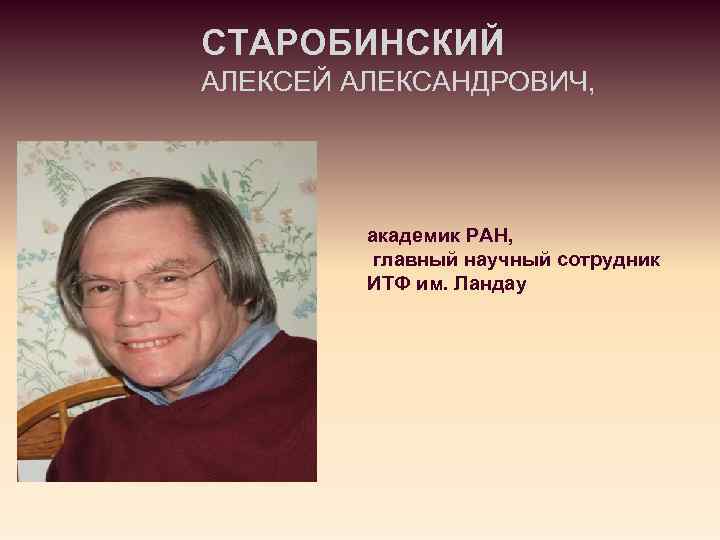 СТАРОБИНСКИЙ
АЛЕКСЕЙ АЛЕКСАНДРОВИЧ,

академик РАН,
главный научный сотрудник
ИТФ им. Ландау